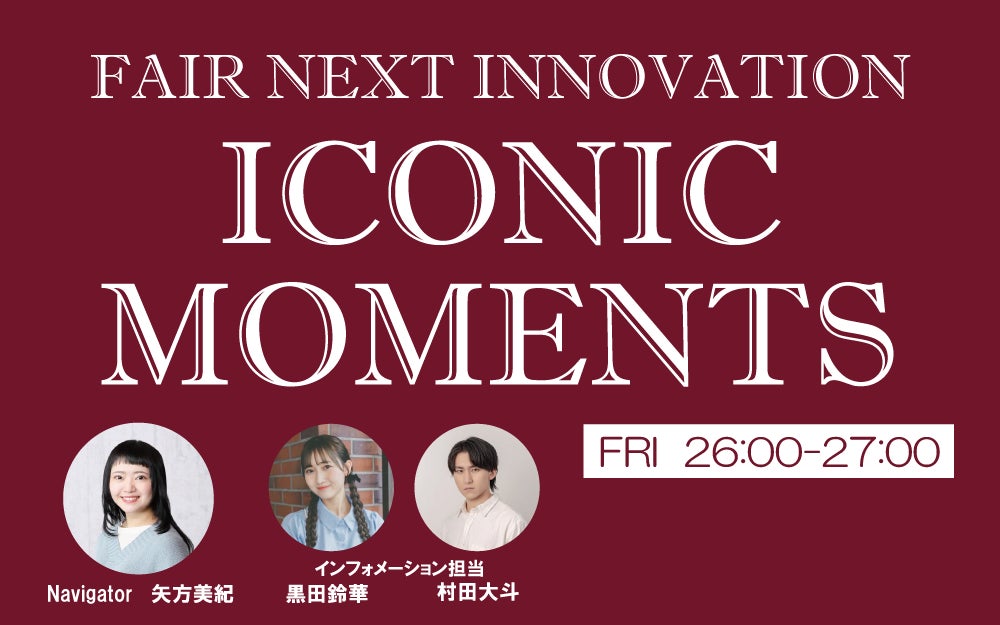 FAIR NEXT INNOVATION
ICONIC MOMENTS

FRI 26:00-27:00

Navigator 矢方美紀

インフォメーション担当
黒田鈴華
村田大斗